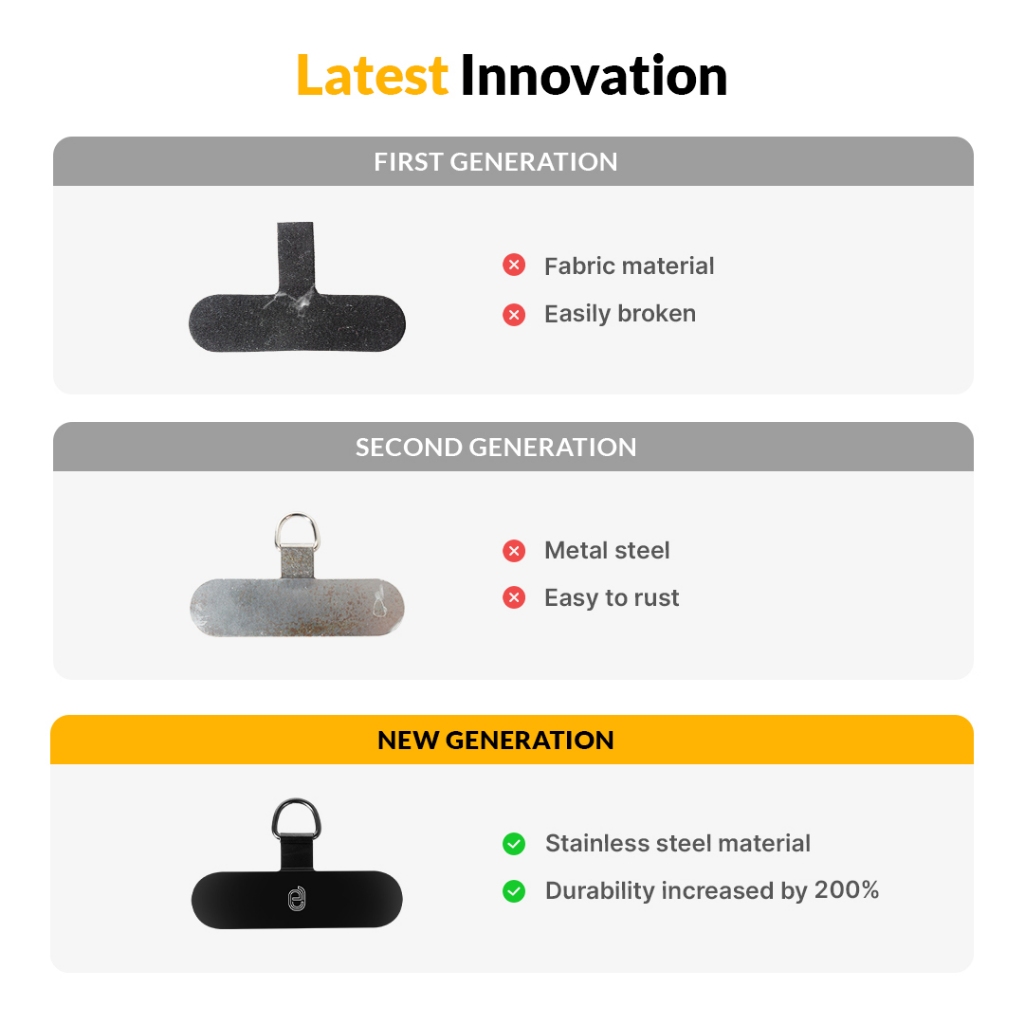 Latest Innovation

FIRST GENERATION

Fabric material
Easily broken

SECOND GENERATION

Metal steel
Easy to rust

NEW GENERATION

Stainless steel material
Durability increased by 200%